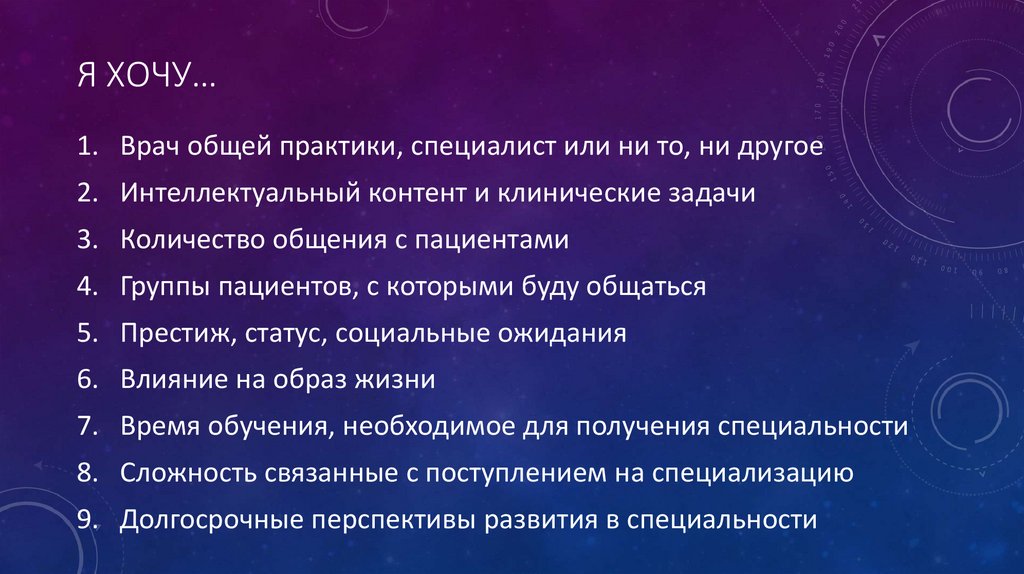 Я ХОЧУ…

1. Врач общей практики, специалист или ни то, ни другое
2. Интеллектуальный контент и клинические задачи
3. Количество общения с пациентами
4. Группы пациентов, с которыми буду общаться
5. Престиж, статус, социальные ожидания
6. Влияние на образ жизни
7. Время обучения, необходимое для получения специальности
8. Сложность связанные с поступлением на специализацию
9. Долгосрочные перспективы развития в специальности